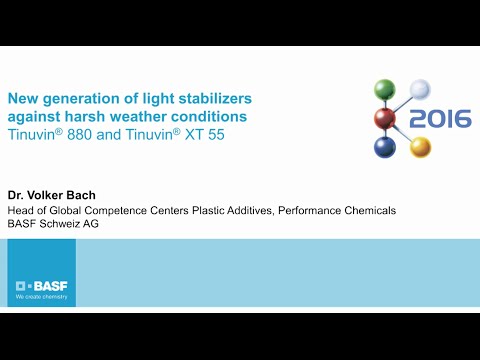 New generation of light stabilizers against harsh weather conditions
Tinuvin® 880 and Tinuvin® XT 55

2016

Dr. Volker Bach
Head of Global Competence Centers Plastic Additives, Performance Chemicals
BASF Schweiz AG

BASF
We create chemistry